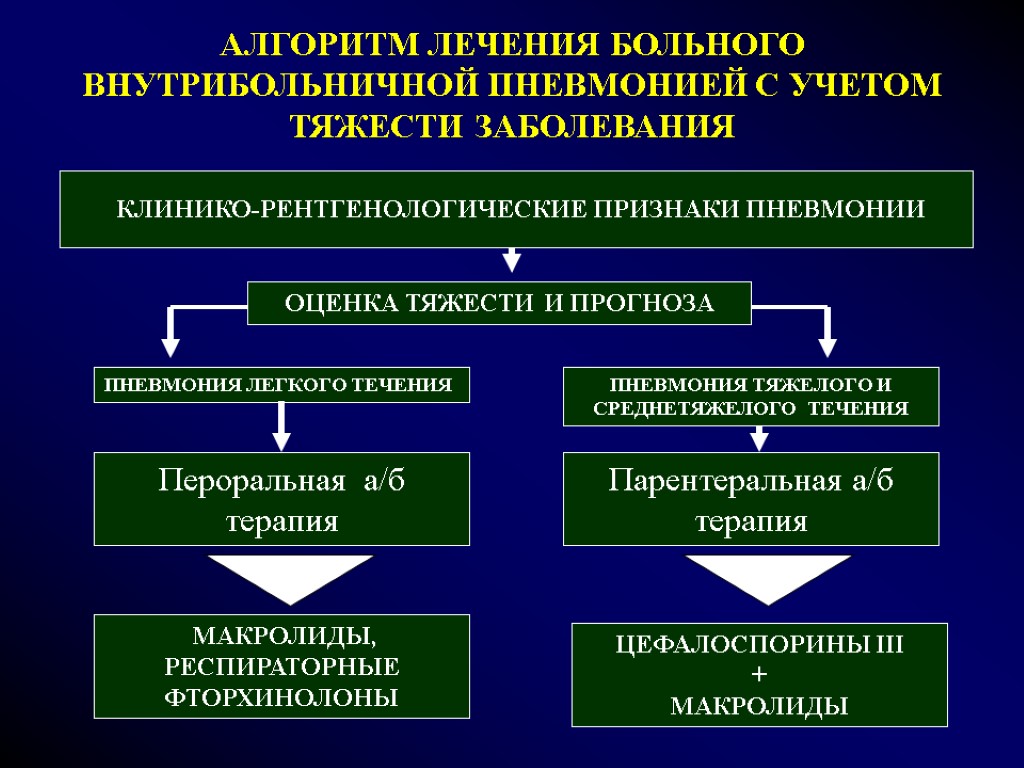 АЛГОРИТМ ЛЕЧЕНИЯ БОЛЬНОГО ВНУТРИБОЛЬНИЧНОЙ ПНЕВМОНИЕЙ С УЧЕТОМ ТЯЖЕСТИ ЗАБОЛЕВАНИЯ

КЛИНИКО-РЕНТГЕНОЛОГИЧЕСКИЕ ПРИЗНАКИ ПНЕВМОНИИ

ОЦЕНКА ТЯЖЕСТИ И ПРОГНОЗА

ПНЕВМОНИЯ ЛЕГКОГО ТЕЧЕНИЯ

Пероральная а/б терапия

МАКРОЛИДЫ, РЕСПИРАТОРНЫЕ ФТОРХИНОЛОНЫ

ПНЕВМОНИЯ ТЯЖЕЛОГО И СРЕДНЕТЯЖЕЛОГО ТЕЧЕНИЯ

Парентеральная а/б терапия

ЦЕФАЛОСПОРИНЫ III
+
МАКРОЛИДЫ